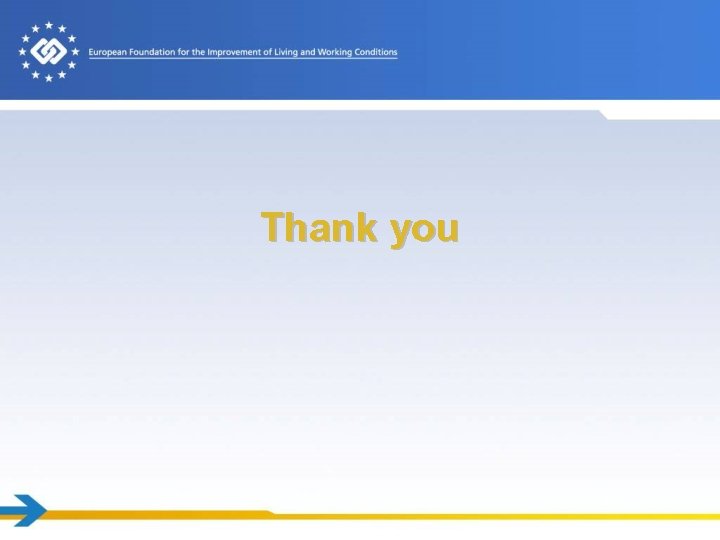 European Foundation for the Improvement of Living and Working Conditions

Thank you